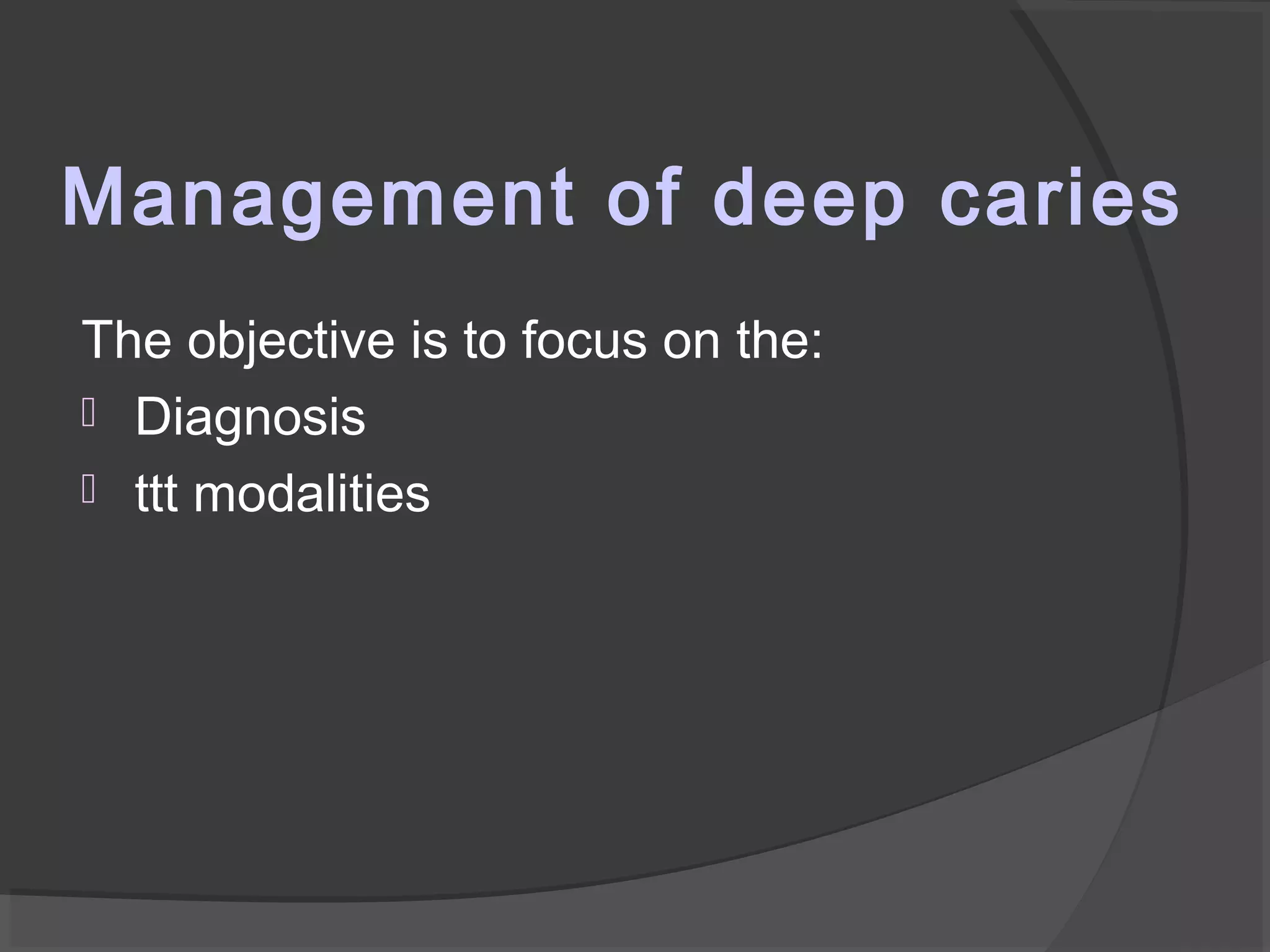 Management of deep caries

The objective is to focus on the:

- Diagnosis
- ttt modalities